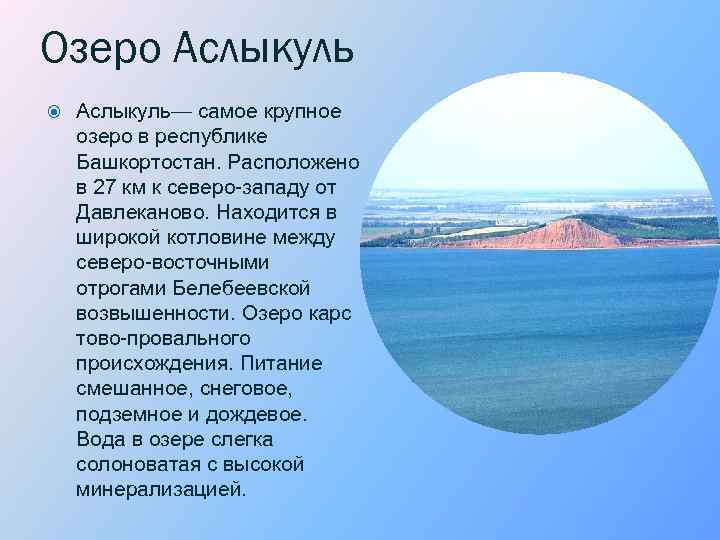 Озеро Аслыкуль

Аслыкуль— самое крупное озеро в республике Башкортостан. Расположено в 27 км к северо-западу от Давлеканово. Находится в широкой котловине между северо-восточными отрогами Белебеевской возвышенности. Озеро карс тово-провального происхождения. Питание смешанное, снеговое, подземное и дождевое. Вода в озере слегка солоноватая с высокой минерализацией.